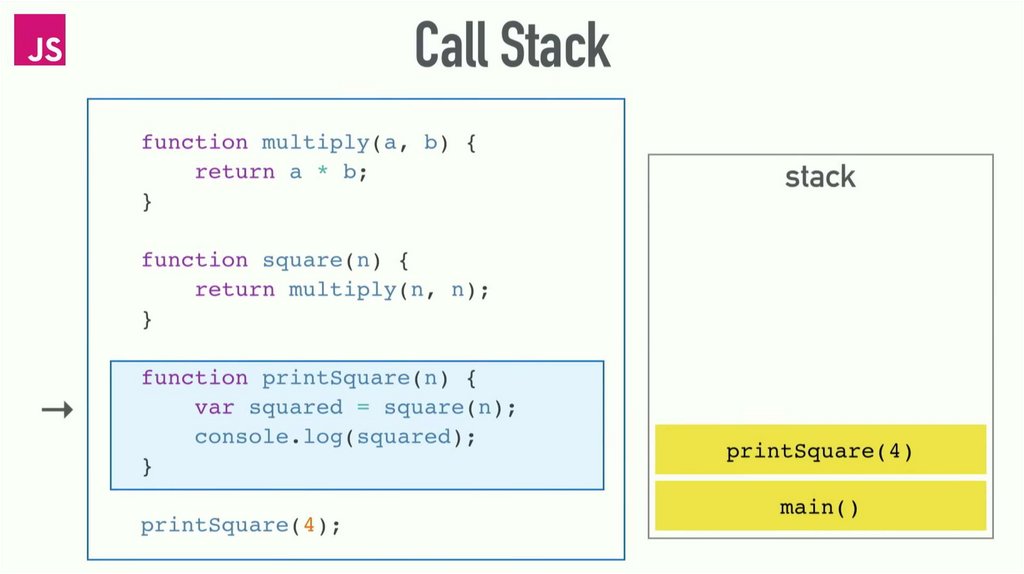 JS

Call Stack

function multiply(a, b) {
    return a * b;
}

function square(n) {
    return multiply(n, n);
}

function printSquare(n) {
    var squared = square(n);
    console.log(squared);
}

printSquare(4);

stack

printSquare(4)

main()